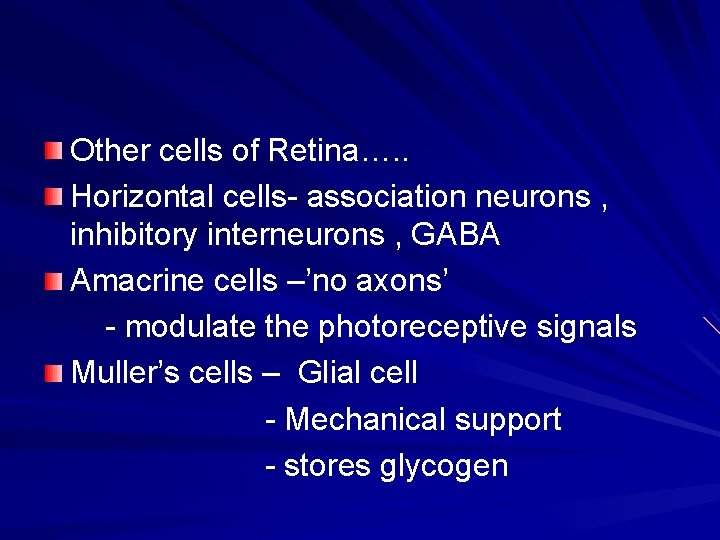 Other cells of Retina…..

Horizontal cells- association neurons , inhibitory interneurons , GABA

Amacrine cells –’no axons’

- modulate the photoreceptive signals

Muller’s cells – Glial cell

- Mechanical support

- stores glycogen